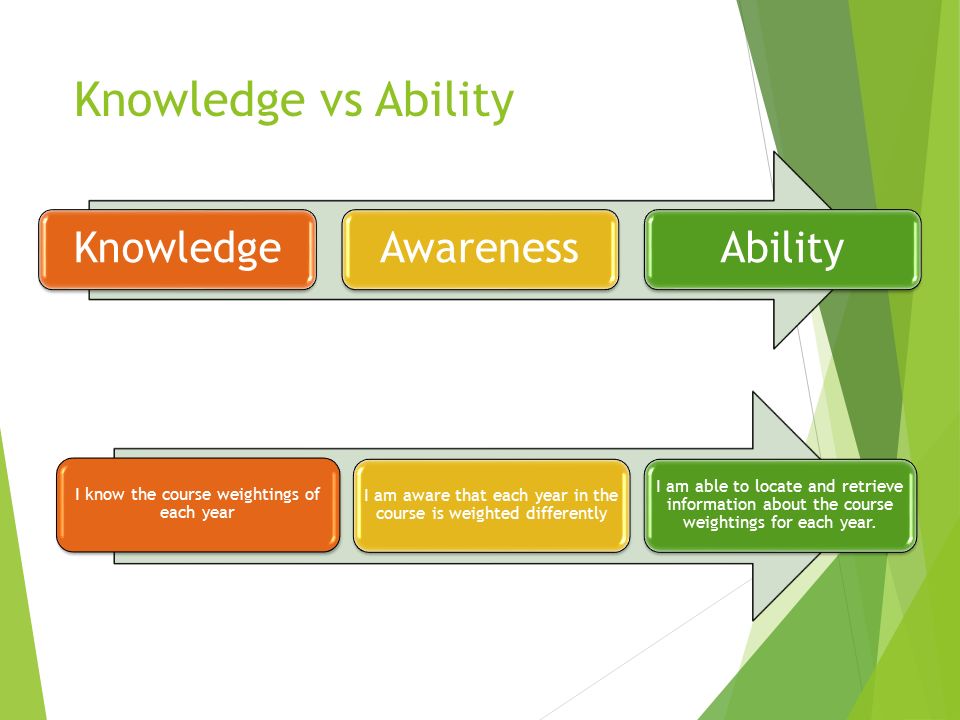 Knowledge vs Ability

Knowledge

Awareness

Ability

I know the course weightings of each year

I am aware that each year in the course is weighted differently

I am able to locate and retrieve information about the course weightings for each year.